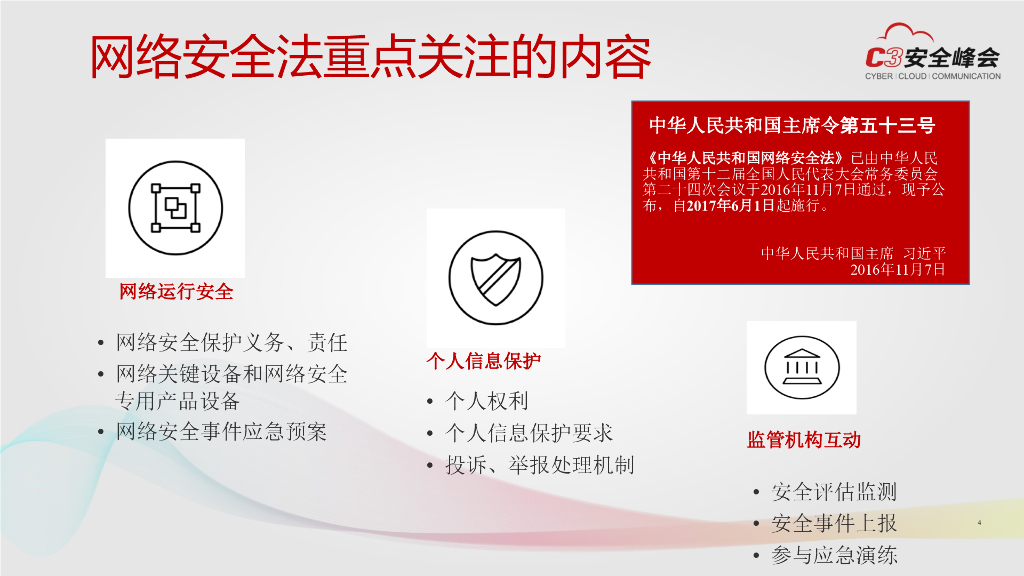 网络安全法重点关注的内容

C3安全峰会
CYBER | CLOUD | COMMUNICATION

中华人民共和国主席令第五十三号

《中华人民共和国网络安全法》已由中华人民共和国第十二届全国人民代表大会常务委员会第二十四次会议于2016年11月7日通过，现予公布，自2017年6月1日起施行。

中华人民共和国主席 习近平
2016年11月7日

网络运行安全

• 网络安全保护义务、责任
• 网络关键设备和网络安全专用产品设备
• 网络安全事件应急预案

个人信息保护

• 个人权利
• 个人信息保护要求
• 投诉、举报处理机制

监管机构互动

• 安全评估监测
• 安全事件上报
• 参与应急演练

4